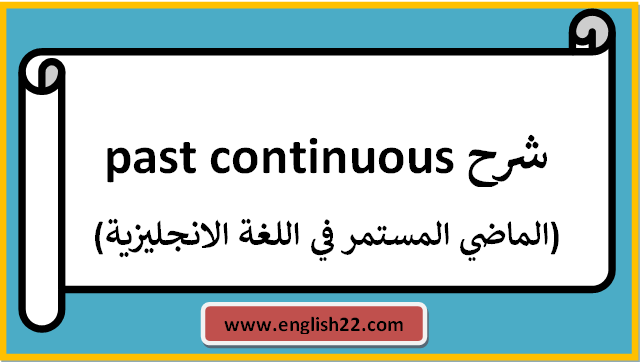 شرح past continuous

(الماضي المستمر في اللغة الانجليزية)

www.english22.com